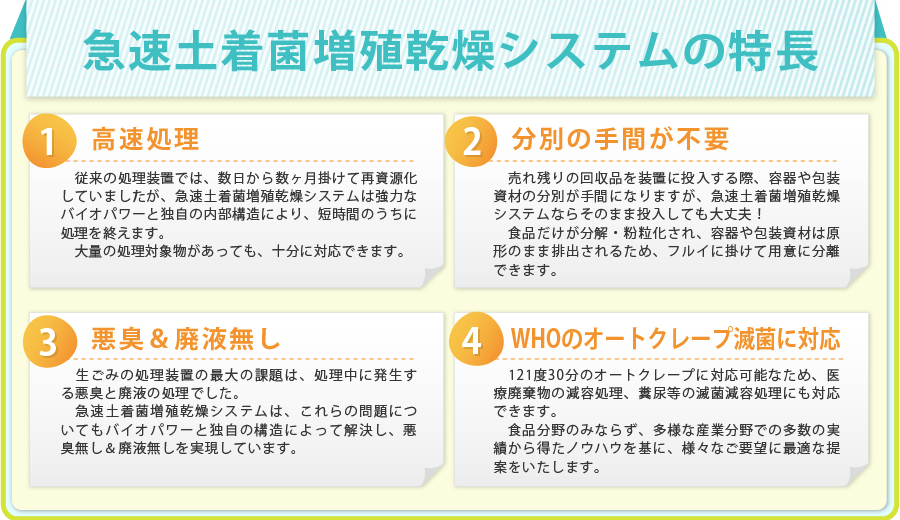 急速土着菌増殖乾燥システムの特長

1 高速処理

従来の処理装置では、数日から数ヶ月掛けて再資源化していましたが、急速土着菌増殖乾燥システムは強力なバイオパワーと独自の内部構造により、短時間のうちに処理を終えます。
大量の処理対象物があっても、十分に対応できます。

2 分別の手間が不要

売れ残りの回収品を装置に投入する際、容器や包装資材の分別が手間になりますが、急速土着菌増殖乾燥システムならそのまま投入しても大丈夫！
食品だけが分解・粉粒化され、容器や包装資材は原形のまま排出されるため、フルイに掛けて用意に分離できます。

3 悪臭＆廃液無し

生ごみの処理装置の最大の課題は、処理中に発生する悪臭と廃液の処理でした。
急速土着菌増殖乾燥システムは、これらの問題についてもバイオパワーと独自の構造によって解決し、悪臭無し＆廃液無しを実現しています。

4 WHOのオートクレーブ滅菌に対応

121度30分のオートクレーブに対応可能なため、医療廃棄物の減容処理、糞尿等の滅菌減容処理にも対応できます。
食品分野のみならず、多様な産業分野での多数の実績から得たノウハウを基に、様々なご要望に最適な提案をいたします。